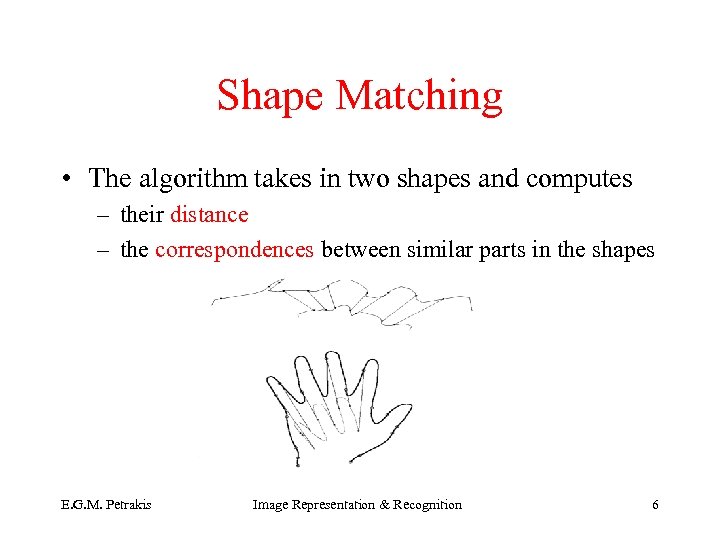 Shape Matching

• The algorithm takes in two shapes and computes
– their distance
– the correspondences between similar parts in the shapes

E.G.M. Petrakis Image Representation & Recognition 6